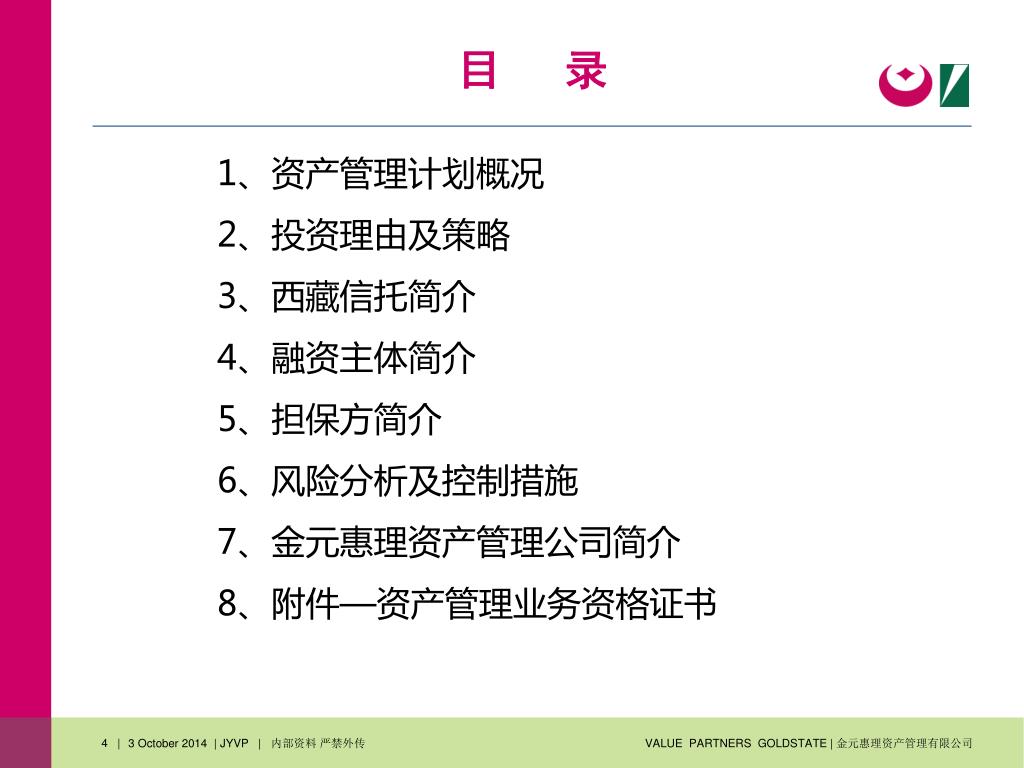 目　录

1、资产管理计划概况
2、投资理由及策略
3、西藏信托简介
4、融资主体简介
5、担保方简介
6、风险分析及控制措施
7、金元惠理资产管理公司简介
8、附件—资产管理业务资格证书

4 | 3 October 2014 | JYVP | 内部资料 严禁外传

VALUE PARTNERS GOLDSTATE | 金元惠理资产管理有限公司